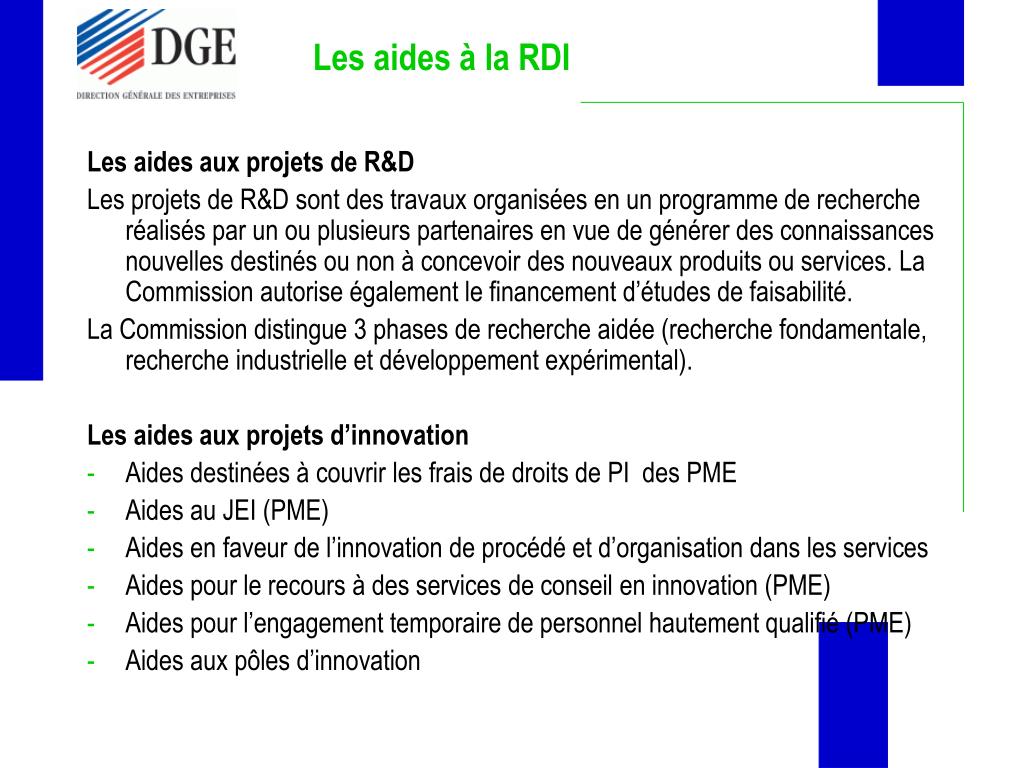 DGE
DIRECTION GÉNÉRALE DES ENTREPRISES

Les aides à la RDI

Les aides aux projets de R&D

Les projets de R&D sont des travaux organisées en un programme de recherche réalisés par un ou plusieurs partenaires en vue de générer des connaissances nouvelles destinés ou non à concevoir des nouveaux produits ou services. La Commission autorise également le financement d'études de faisabilité.

La Commission distingue 3 phases de recherche aidée (recherche fondamentale, recherche industrielle et développement expérimental).

Les aides aux projets d'innovation

- Aides destinées à couvrir les frais de droits de PI des PME
- Aides au JEI (PME)
- Aides en faveur de l'innovation de procédé et d'organisation dans les services
- Aides pour le recours à des services de conseil en innovation (PME)
- Aides pour l'engagement temporaire de personnel hautement qualifié (PME)
- Aides aux pôles d'innovation